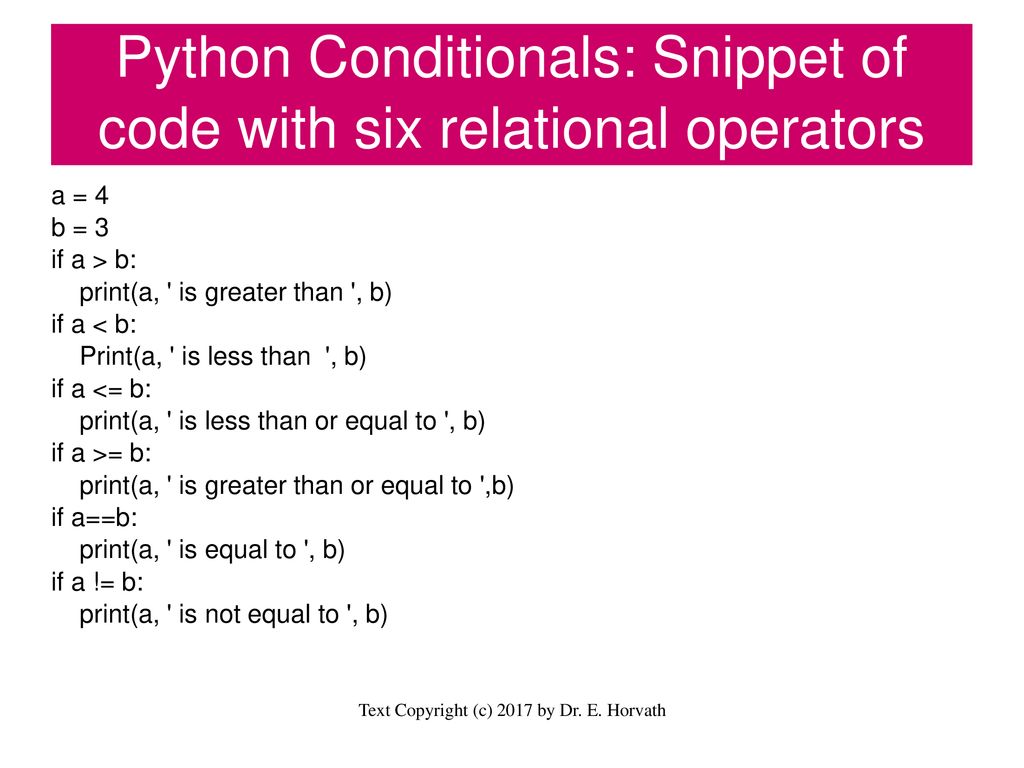 Python Conditionals: Snippet of code with six relational operators

a = 4
b = 3
if a > b:
    print(a, ' is greater than ', b)
if a < b:
    Print(a, ' is less than  ', b)
if a <= b:
    print(a, ' is less than or equal to ', b)
if a >= b:
    print(a, ' is greater than or equal to ',b)
if a==b:
    print(a, ' is equal to ', b)
if a != b:
    print(a, ' is not equal to ', b)

Text Copyright (c) 2017 by Dr. E. Horvath